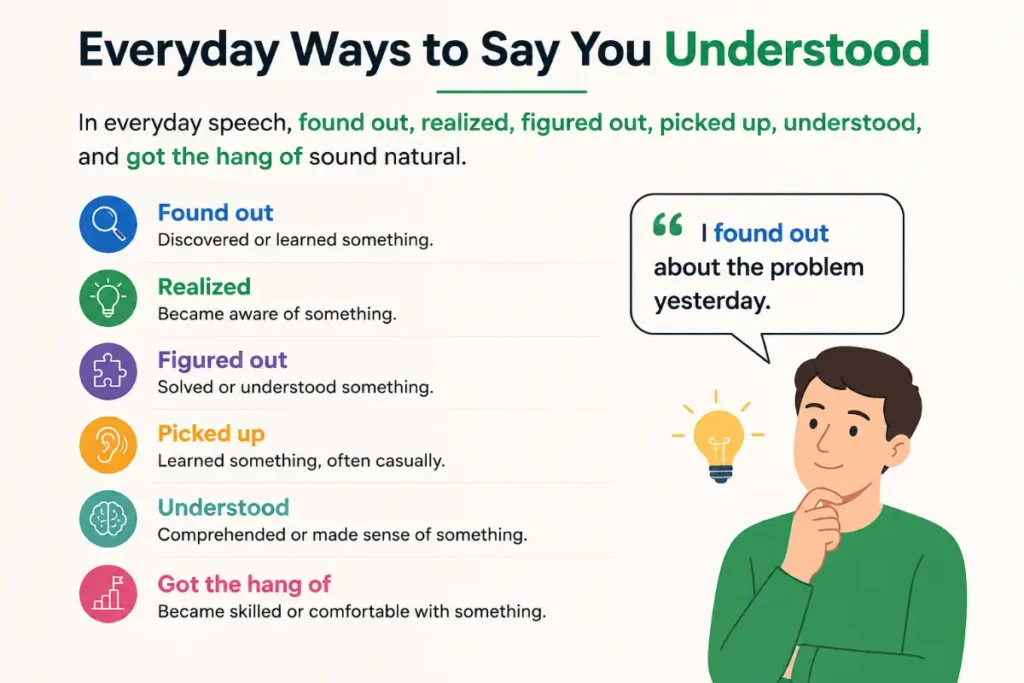 Everyday Ways to Say You Understood

In everyday speech, found out, realized, figured out, picked up, understood, and got the hang of sound natural.

Found out
Discovered or learned something.

Realized
Became aware of something.

Figured out
Solved or understood something.

Picked up
Learned something, often casually.

Understood
Comprehended or made sense of something.

Got the hang of
Became skilled or comfortable with something.

“ I found out about the problem yesterday.